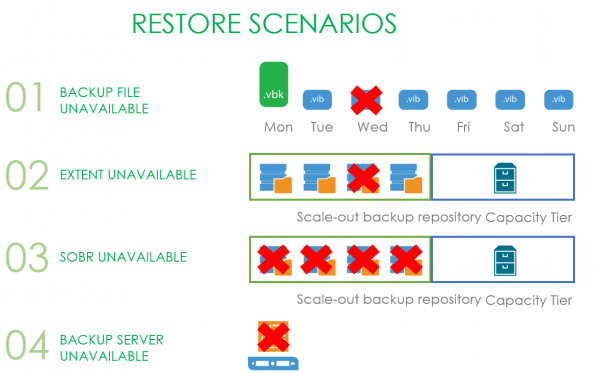 RESTORE SCENARIOS

01 BACKUP FILE UNAVAILABLE

.vbk .vib .vib .vib .vib .vib
Mon Tue Wed Thu Fri Sat Sun

02 EXTENT UNAVAILABLE

Scale-out backup repository Capacity Tier

03 SOBR UNAVAILABLE

Scale-out backup repository Capacity Tier

04 BACKUP SERVER UNAVAILABLE